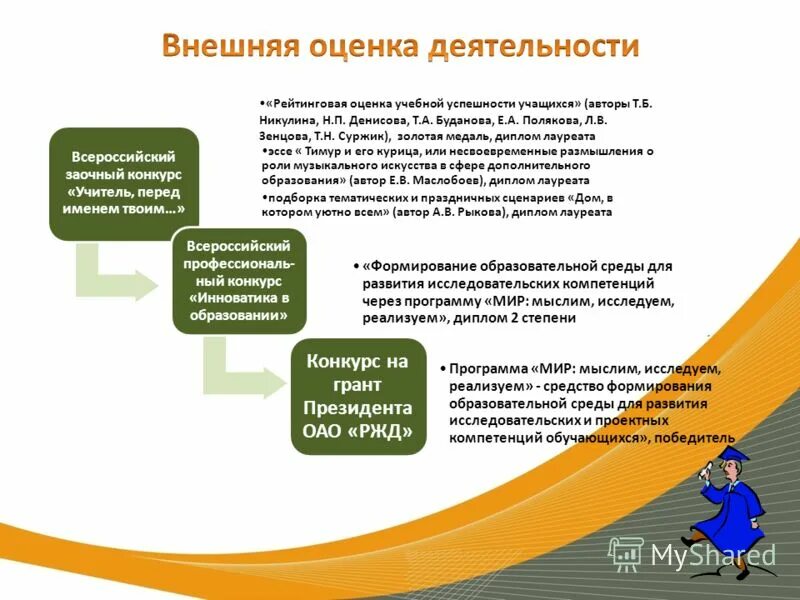 Внешняя оценка деятельности

Всероссийский заочный конкурс «Учитель, перед именем твоим…»

•«Рейтинговая оценка учебной успешности учащихся» (авторы Т.Б. Никулина, Н.П. Денисова, Т.А. Буданова, Е.А. Полякова, Л.В. Зенцова, Т.Н. Суржик), золотая медаль, диплом лауреата

•эссе « Тимур и его курица, или несвоевременные размышления о роли музыкального искусства в сфере дополнительного образования» (автор Е.В. Маслобоев), диплом лауреата

•подборка тематических и праздничных сценариев «Дом, в котором уютно всем» (автор А.В. Рыкова), диплом лауреата

Всероссийский профессиональный конкурс «Инноватика в образовании»

• «Формирование образовательной среды для развития исследовательских компетенций через программу «МИР: мыслим, исследуем, реализуем», диплом 2 степени

Конкурс на грант Президента ОАО «РЖД»

• Программа «МИР: мыслим, исследуем, реализуем» - средство формирования образовательной среды для развития исследовательских и проектных компетенций обучающихся», победитель

MyShared